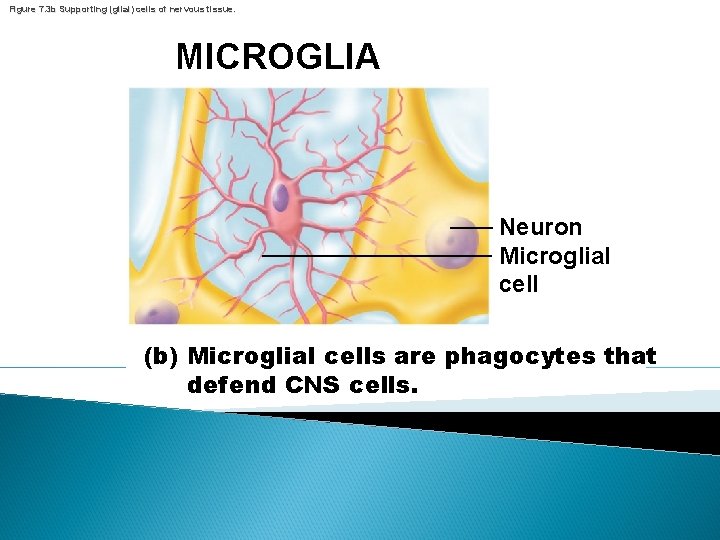 Figure 7.3b Supporting (glial) cells of nervous tissue.

MICROGLIA

Neuron
Microglial cell

(b) Microglial cells are phagocytes that defend CNS cells.